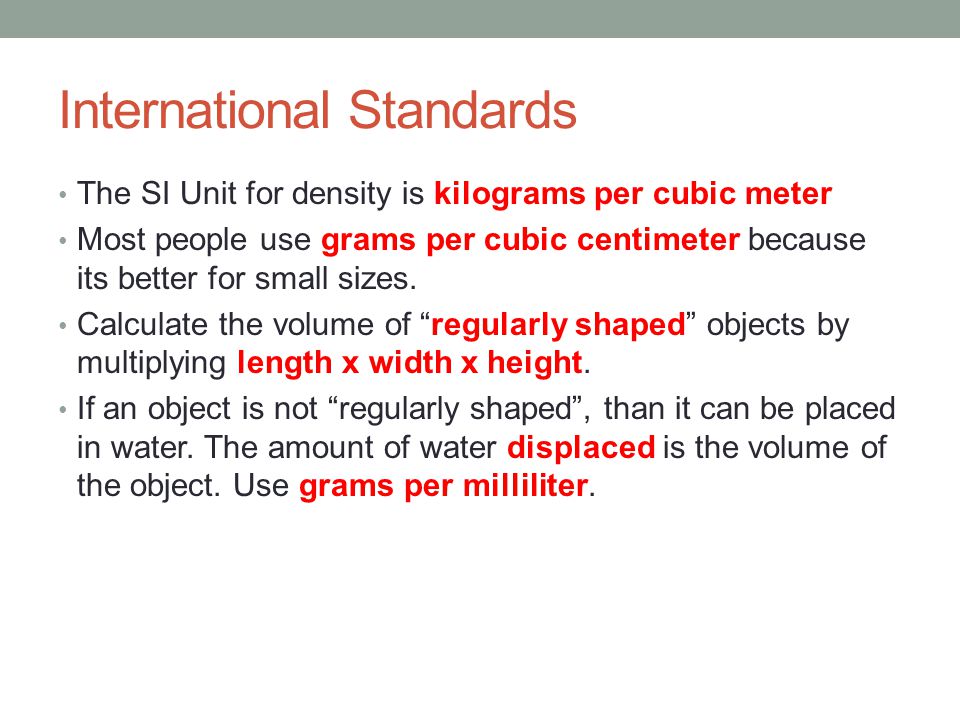 International Standards

• The SI Unit for density is kilograms per cubic meter
• Most people use grams per cubic centimeter because its better for small sizes.
• Calculate the volume of “regularly shaped” objects by multiplying length x width x height.
• If an object is not “regularly shaped”, than it can be placed in water. The amount of water displaced is the volume of the object. Use grams per milliliter.